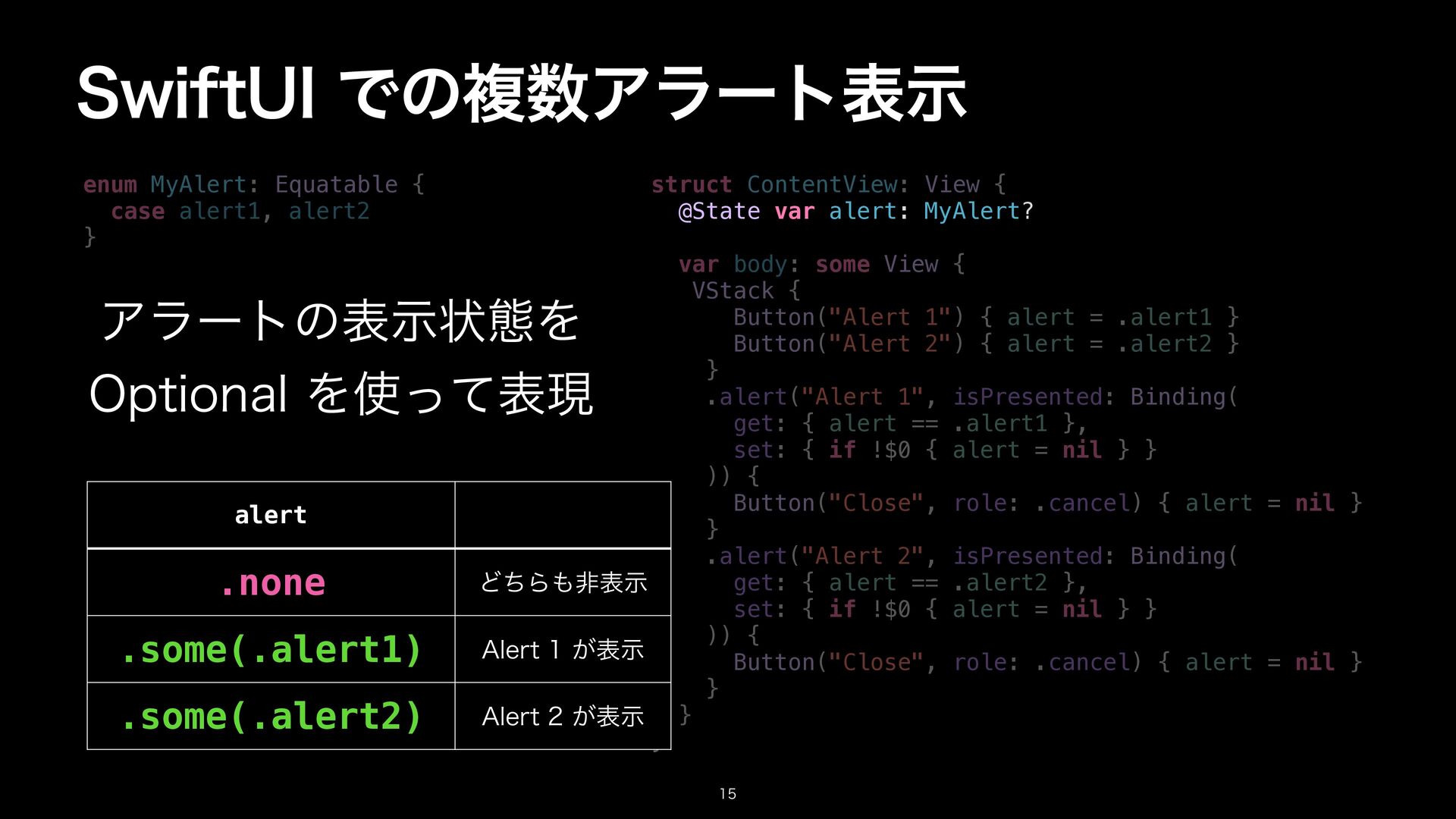 SwiftUI での複数アラート表示

enum MyAlert: Equatable {
  case alert1, alert2
}

アラートの表示状態を
Optional を使って表現

| alert | |
|---|---|
| .none | どちらも非表示 |
| .some(.alert1) | Alert 1 が表示 |
| .some(.alert2) | Alert 2 が表示 |

struct ContentView: View {
  @State var alert: MyAlert?

  var body: some View {
   VStack {
      Button("Alert 1") { alert = .alert1 }
      Button("Alert 2") { alert = .alert2 }
    }
    .alert("Alert 1", isPresented: Binding(
      get: { alert == .alert1 },
      set: { if !$0 { alert = nil } }
    )) {
      Button("Close", role: .cancel) { alert = nil }
    }
    .alert("Alert 2", isPresented: Binding(
      get: { alert == .alert2 },
      set: { if !$0 { alert = nil } }
    )) {
      Button("Close", role: .cancel) { alert = nil }
    }
  }
}

15